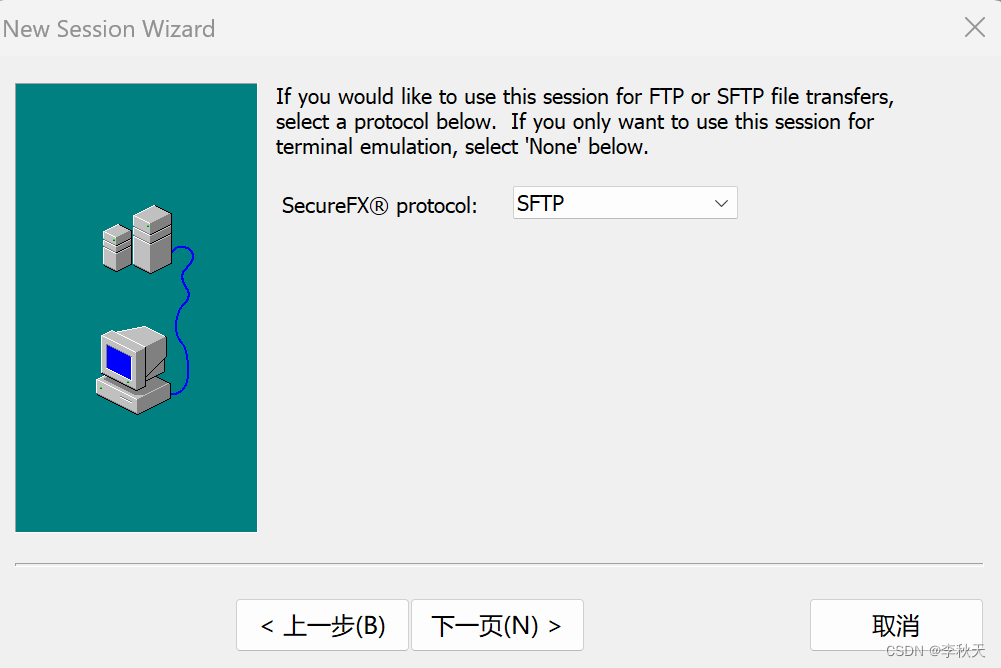 New Session Wizard

If you would like to use this session for FTP or SFTP file transfers, select a protocol below. If you only want to use this session for terminal emulation, select 'None' below.

SecureFX® protocol: SFTP

< 上一步(B) 下一页(N) > 取消

CSDN @李秋天